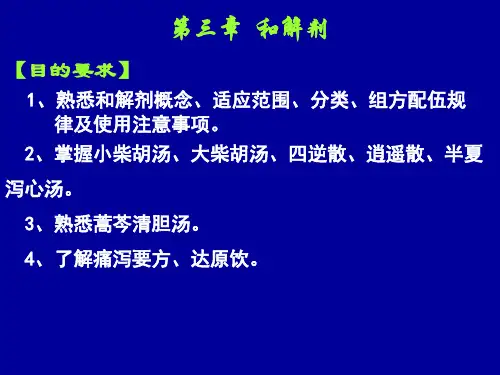 第三章　和解剂

【目的要求】

1、熟悉和解剂概念、适应范围、分类、组方配伍规律及使用注意事项。

2、掌握小柴胡汤、大柴胡汤、四逆散、逍遥散、半夏泻心汤。

3、熟悉蒿芩清胆汤。

4、了解痛泻要方、达原饮。